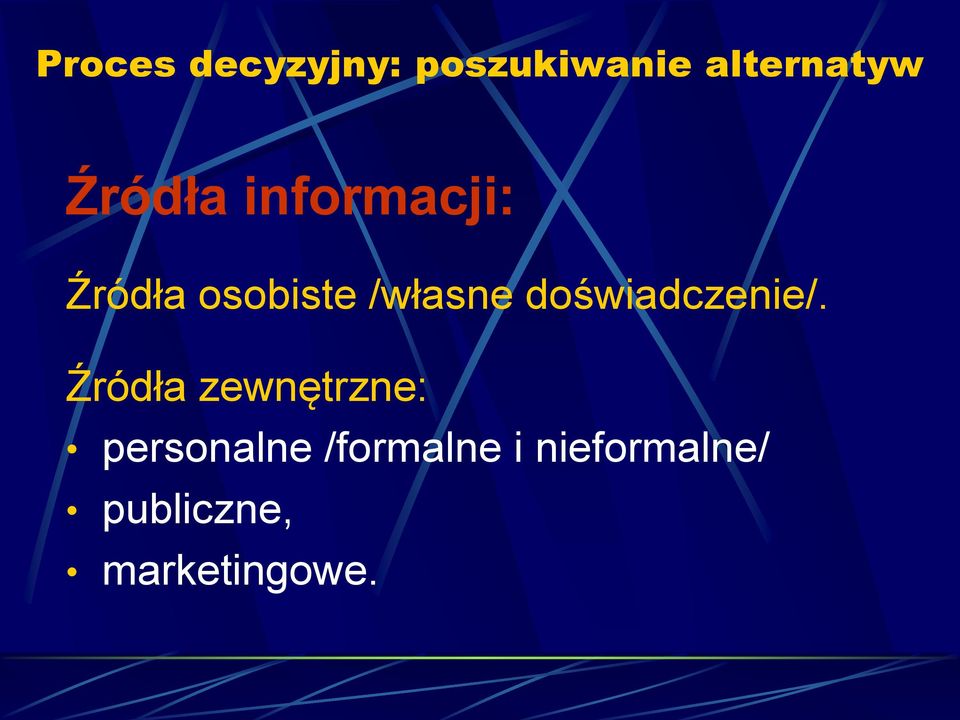 Proces decyzyjny: poszukiwanie alternatyw

Źródła informacji:

Źródła osobiste /własne doświadczenie/.

Źródła zewnętrzne:
• personalne /formalne i nieformalne/
• publiczne,
• marketingowe.